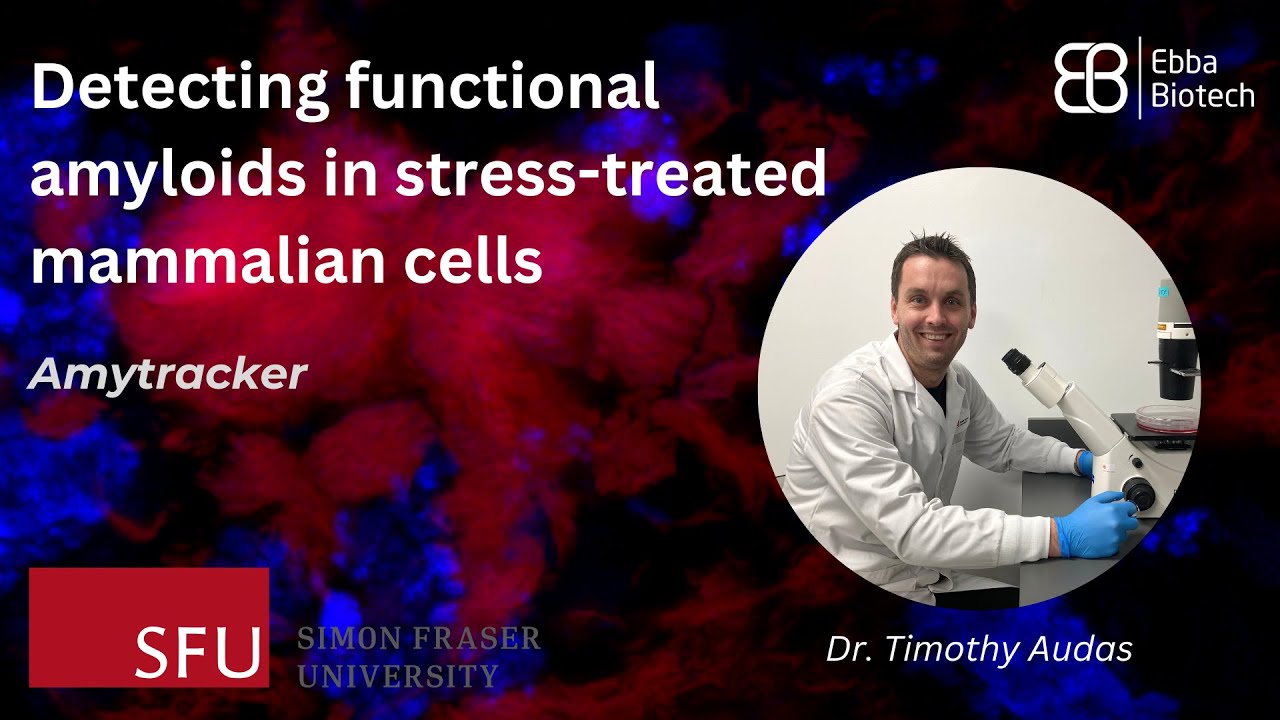 Detecting functional amyloids in stress-treated mammalian cells

Amytracker

Ebba Biotech

SFU SIMON FRASER UNIVERSITY

Dr. Timothy Audas